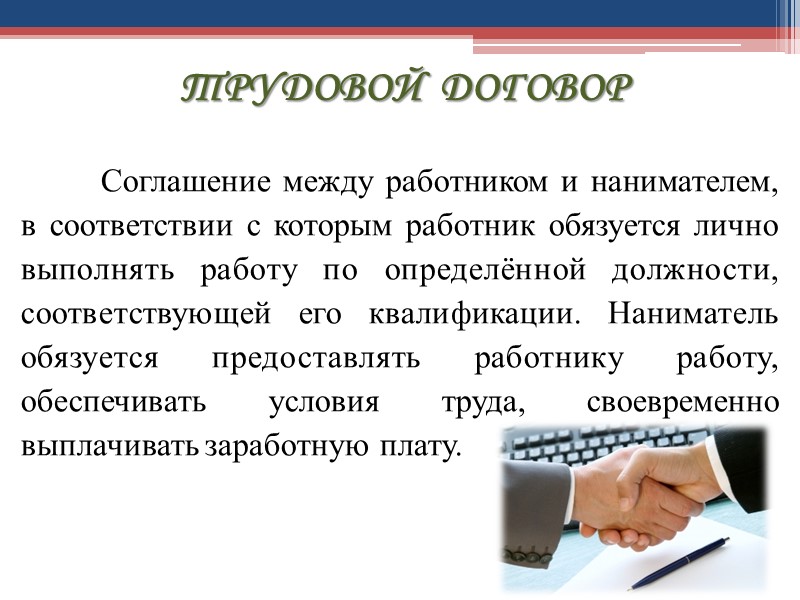 ТРУДОВОЙ ДОГОВОР

Соглашение между работником и нанимателем, в соответствии с которым работник обязуется лично выполнять работу по определённой должности, соответствующей его квалификации. Наниматель обязуется предоставлять работнику работу, обеспечивать условия труда, своевременно выплачивать заработную плату.